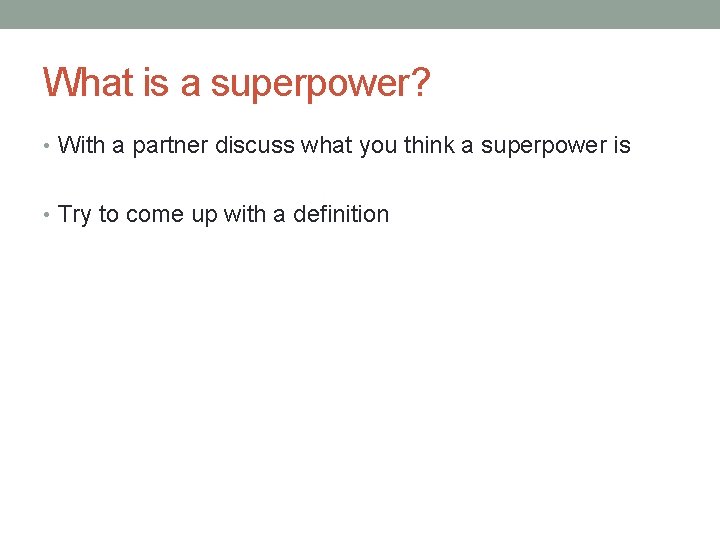 What is a superpower?

• With a partner discuss what you think a superpower is

• Try to come up with a definition